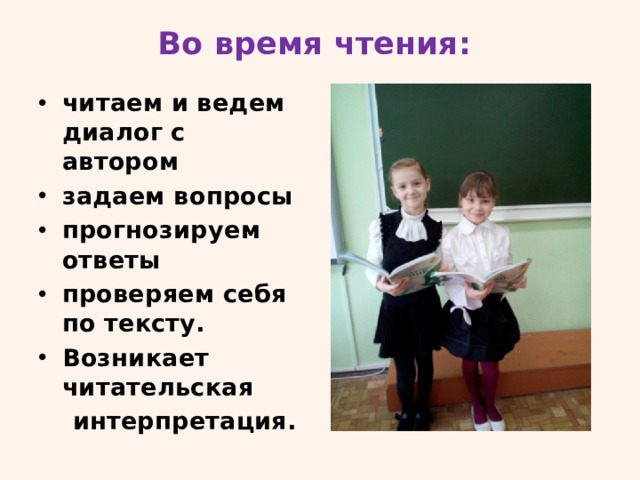 Во время чтения:

• читаем и ведем диалог с автором
• задаем вопросы
• прогнозируем ответы
• проверяем себя по тексту.
• Возникает читательская интерпретация.